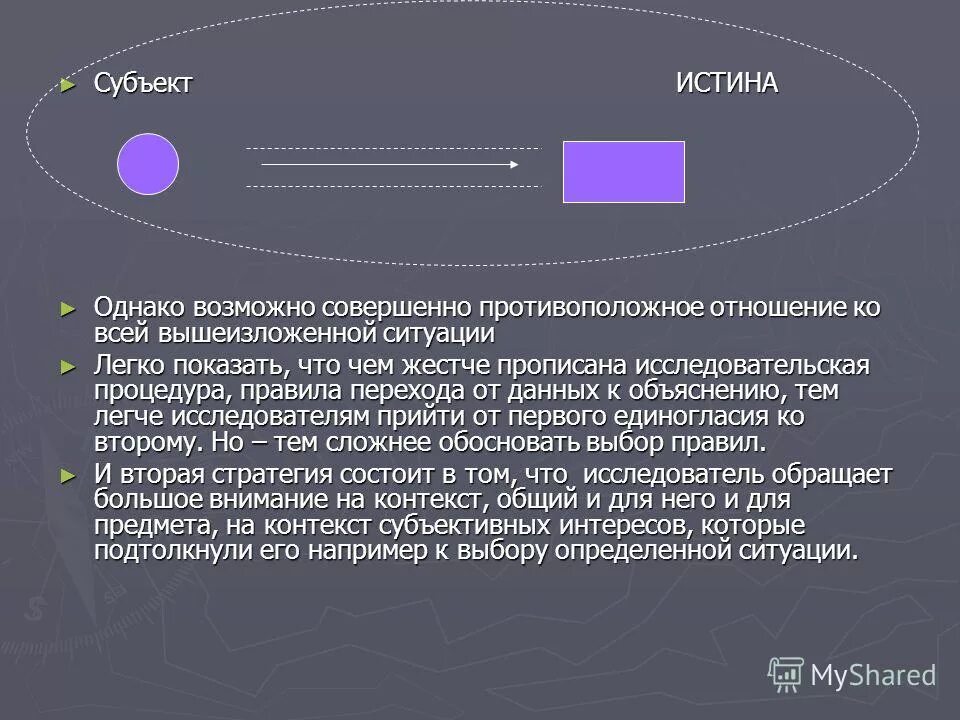 ► Субъект ИСТИНА

► Однако возможно совершенно противоположное отношение ко всей вышеизложенной ситуации

► Легко показать, что чем жестче прописана исследовательская процедура, правила перехода от данных к объяснению, тем легче исследователям прийти от первого единогласия ко второму. Но – тем сложнее обосновать выбор правил.

► И вторая стратегия состоит в том, что исследователь обращает большое внимание на контекст, общий и для него и для предмета, на контекст субъективных интересов, которые подтолкнули его например к выбору определенной ситуации.

MyShared